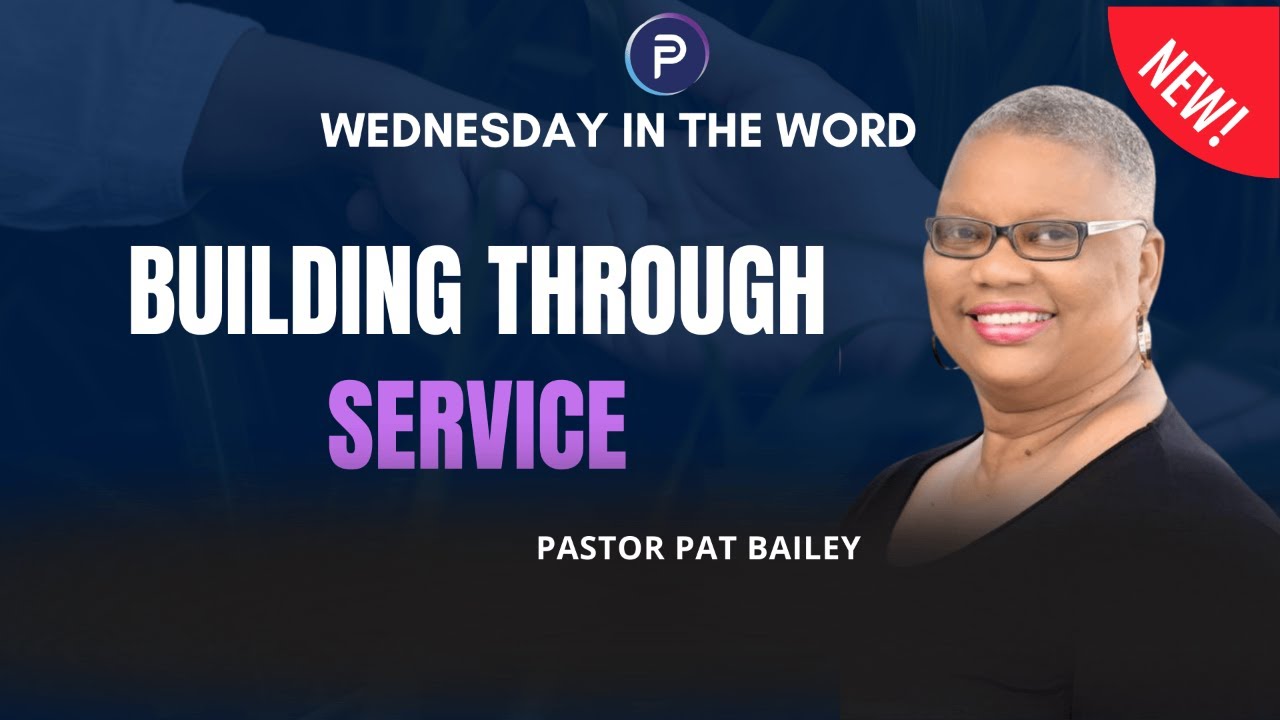 P

NEW!

WEDNESDAY IN THE WORD

BUILDING THROUGH SERVICE

PASTOR PAT BAILEY